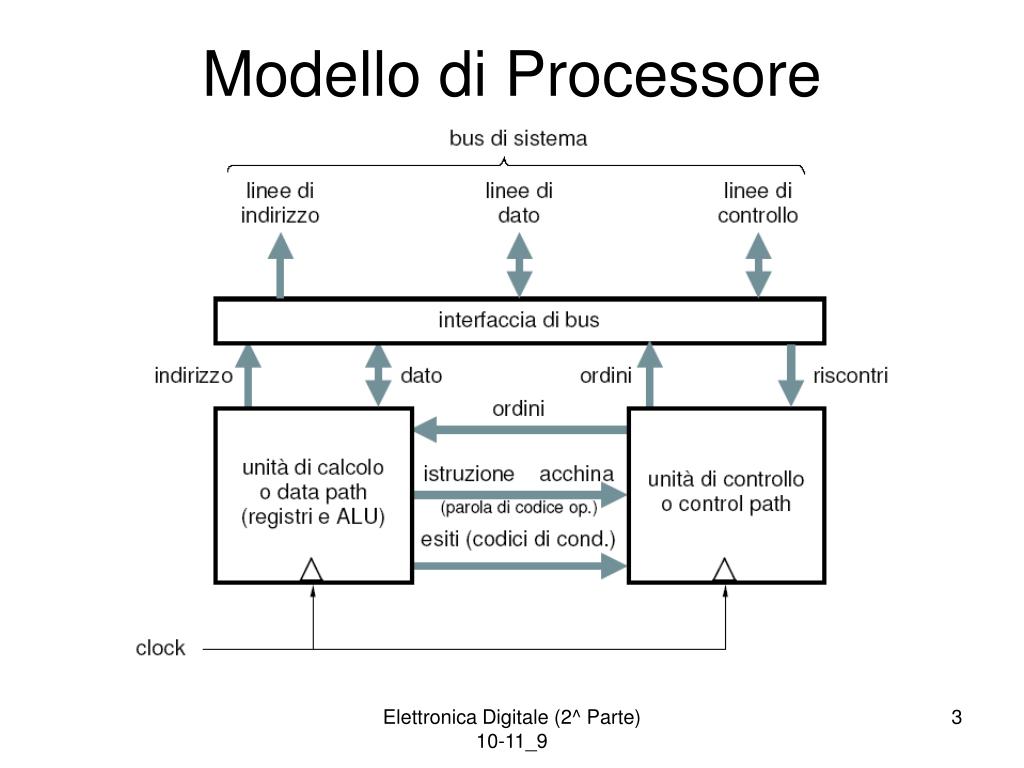 Modello di Processore

bus di sistema

linee di indirizzo

linee di dato

linee di controllo

interfaccia di bus

indirizzo

dato

ordini

riscontri

ordini

unità di calcolo o data path (registri e ALU)

istruzione acchina

(parola di codice op.)

esiti (codici di cond.)

unità di controllo o control path

clock

Elettronica Digitale (2^ Parte) 10-11_9

3